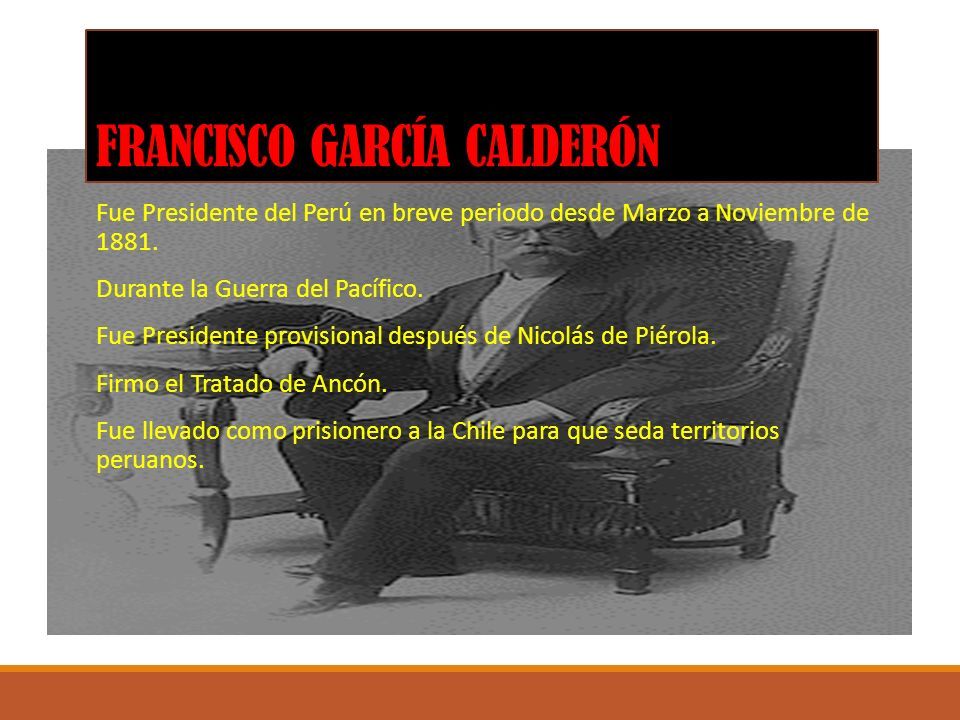 FRANCISCO GARCÍA CALDERÓN

Fue Presidente del Perú en breve periodo desde Marzo a Noviembre de 1881.

Durante la Guerra del Pacífico.

Fue Presidente provisional después de Nicolás de Piérola.

Firmo el Tratado de Ancón.

Fue llevado como prisionero a la Chile para que seda territorios peruanos.